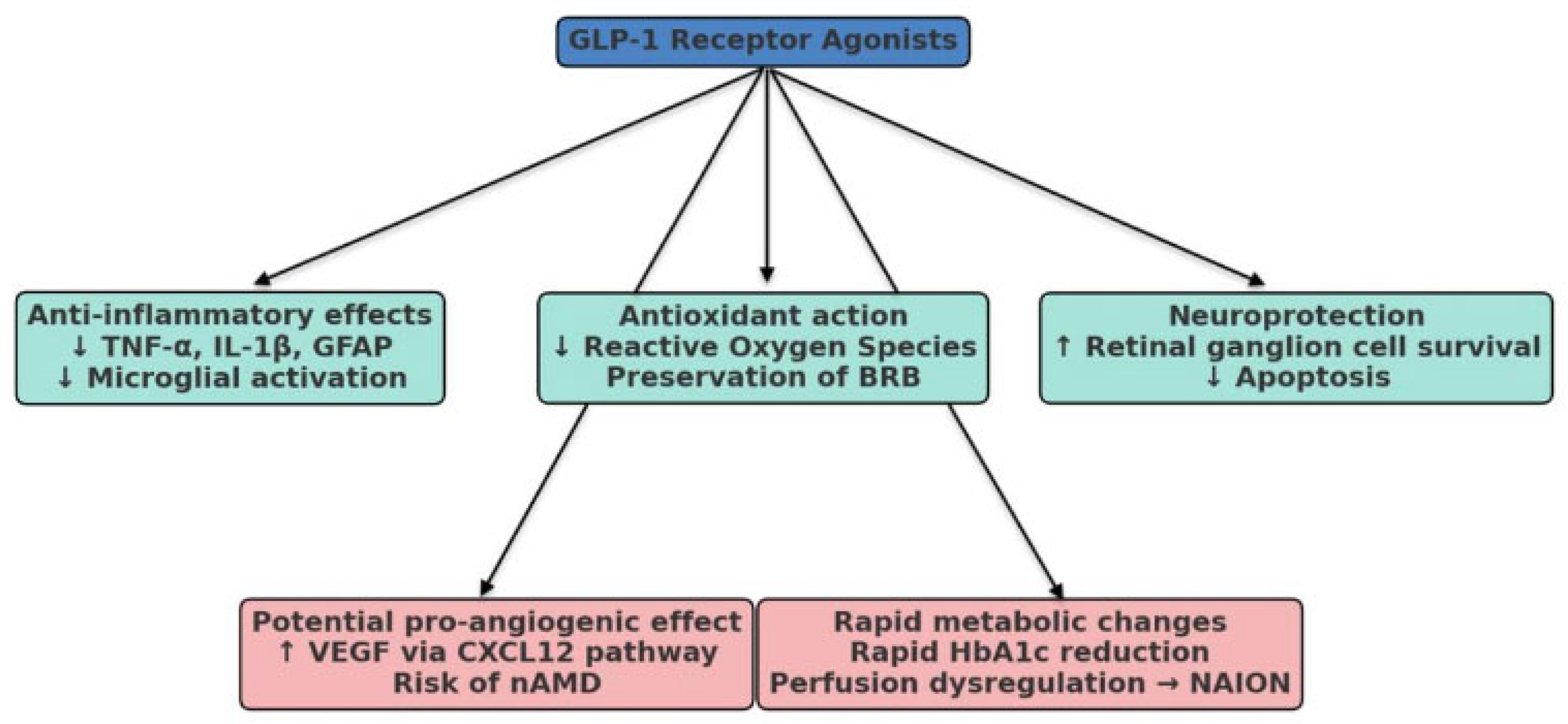 GLP-1 Receptor Agonists

Anti-inflammatory effects
↓ TNF-α, IL-1β, GFAP
↓ Microglial activation

Antioxidant action
↓ Reactive Oxygen Species
Preservation of BRB

Neuroprotection
↑ Retinal ganglion cell survival
↓ Apoptosis

Potential pro-angiogenic effect
↑ VEGF via CXCL12 pathway
Risk of nAMD

Rapid metabolic changes
Rapid HbA1c reduction
Perfusion dysregulation → NAION